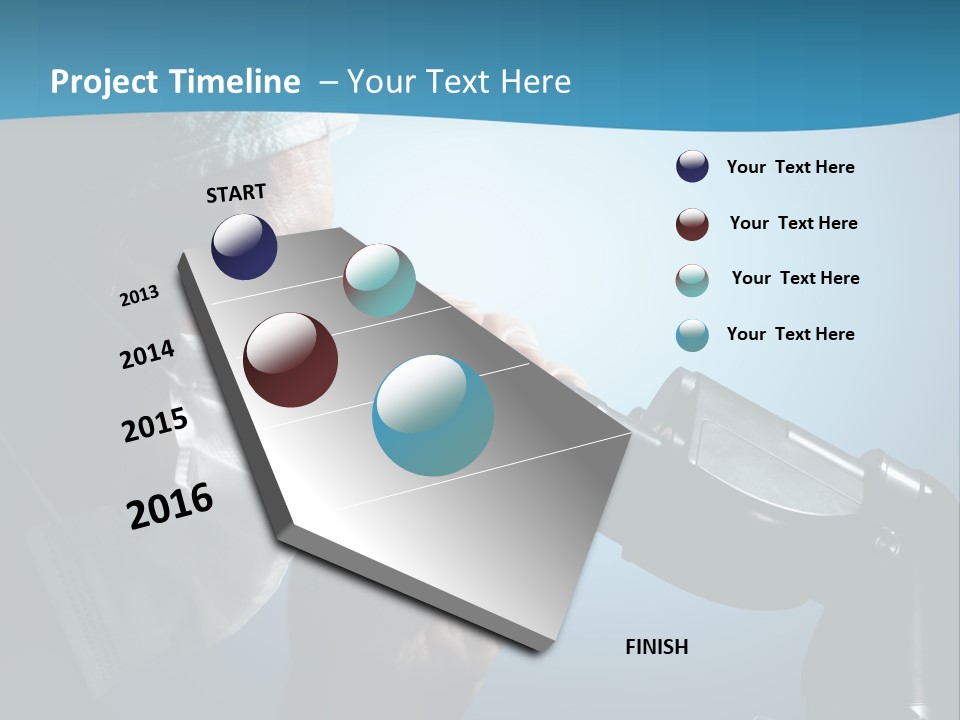 Project Timeline – Your Text Here

START

2013

2014

2015

2016

FINISH

Your Text Here

Your Text Here

Your Text Here

Your Text Here